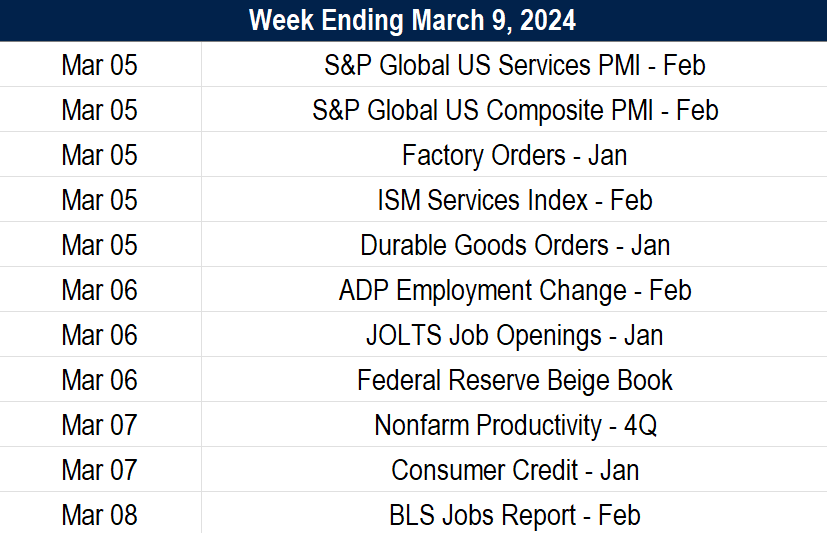 | Week Ending March 9, 2024 | |
|---|---|
| Mar 05 | S&P Global US Services PMI - Feb |
| Mar 05 | S&P Global US Composite PMI - Feb |
| Mar 05 | Factory Orders - Jan |
| Mar 05 | ISM Services Index - Feb |
| Mar 05 | Durable Goods Orders - Jan |
| Mar 06 | ADP Employment Change - Feb |
| Mar 06 | JOLTS Job Openings - Jan |
| Mar 06 | Federal Reserve Beige Book |
| Mar 07 | Nonfarm Productivity - 4Q |
| Mar 07 | Consumer Credit - Jan |
| Mar 08 | BLS Jobs Report - Feb |